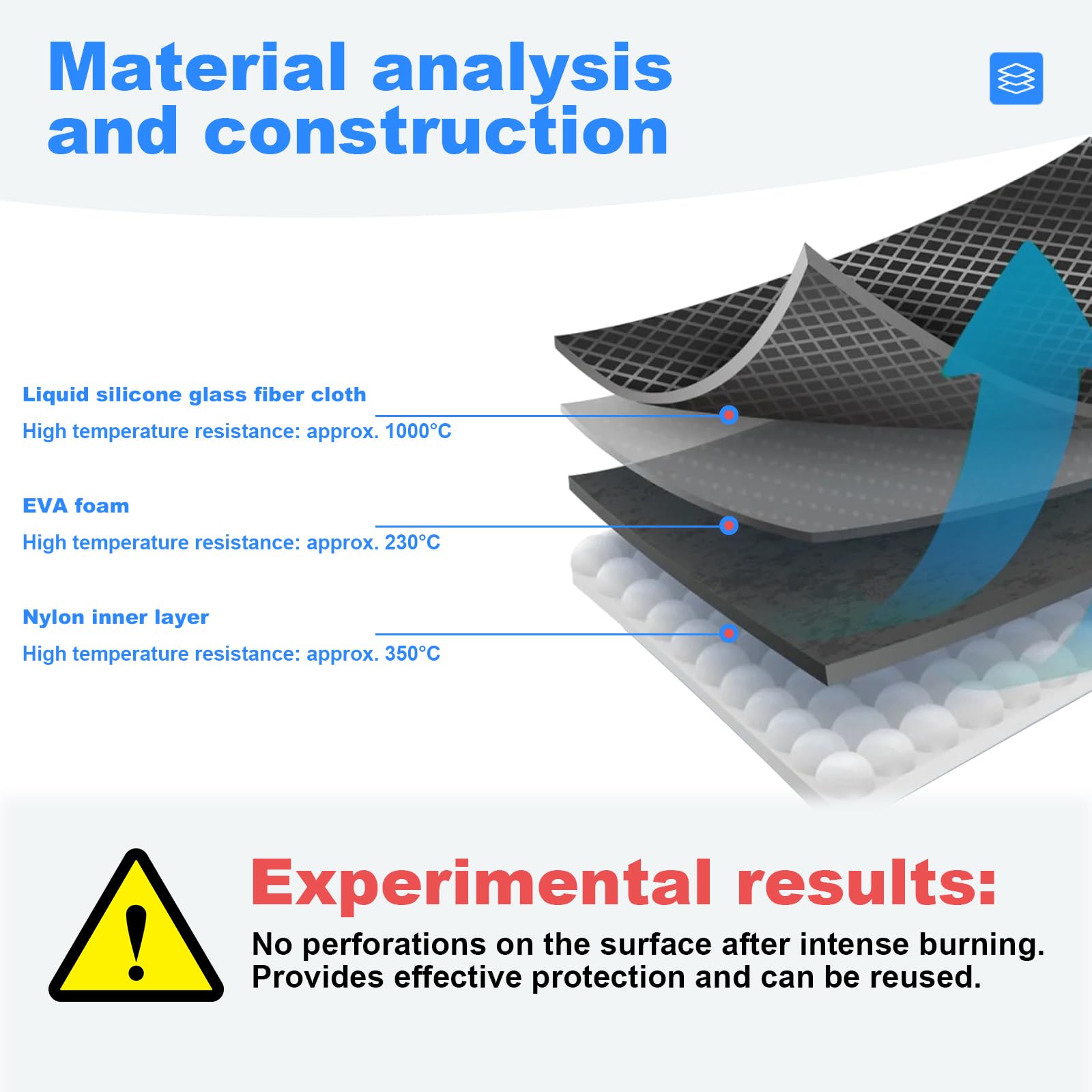 Material analysis and construction

Liquid silicone glass fiber cloth

High temperature resistance: approx. 1000°C

EVA foam

High temperature resistance: approx. 230°C

Nylon inner layer

High temperature resistance: approx. 350°C

Experimental results:

No perforations on the surface after intense burning. Provides effective protection and can be reused.